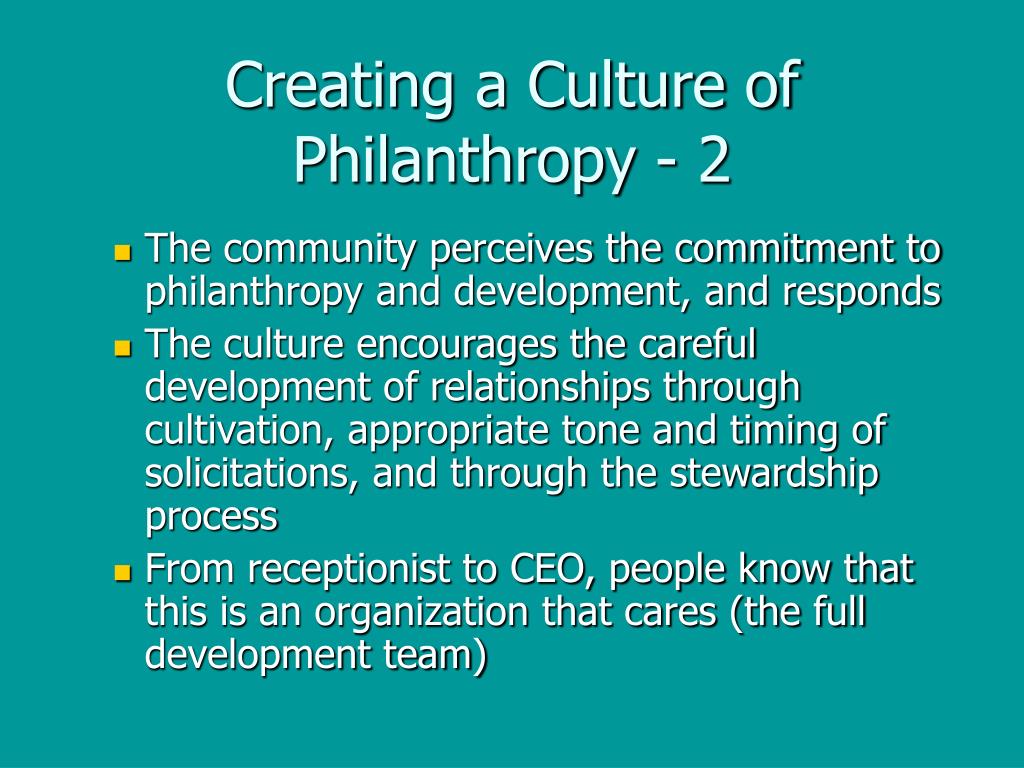 Creating a Culture of Philanthropy - 2

- The community perceives the commitment to philanthropy and development, and responds
- The culture encourages the careful development of relationships through cultivation, appropriate tone and timing of solicitations, and through the stewardship process
- From receptionist to CEO, people know that this is an organization that cares (the full development team)